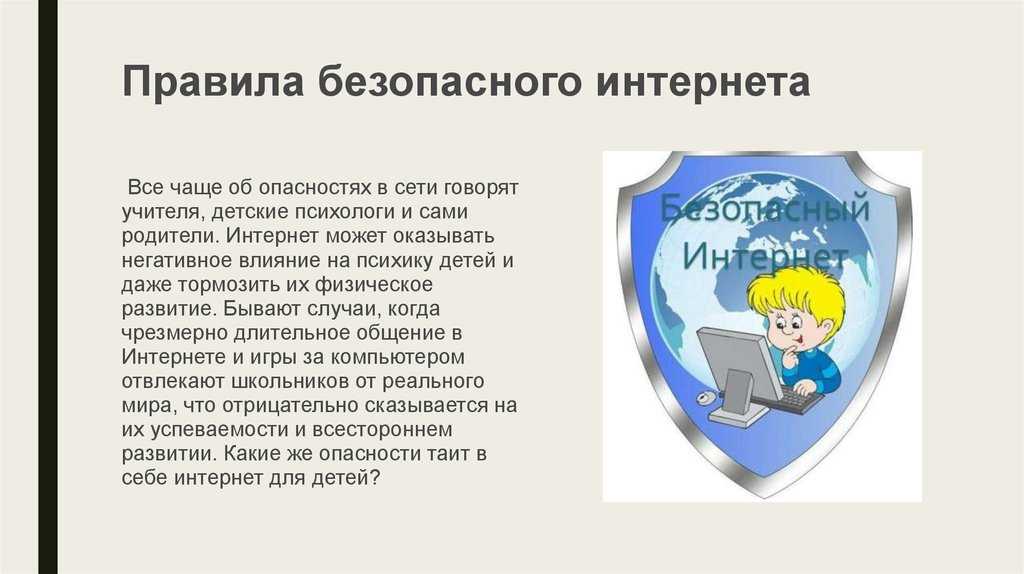 Правила безопасного интернета

Все чаще об опасностях в сети говорят учителя, детские психологи и сами родители. Интернет может оказывать негативное влияние на психику детей и даже тормозить их физическое развитие. Бывают случаи, когда чрезмерно длительное общение в Интернете и игры за компьютером отвлекают школьников от реального мира, что отрицательно сказывается на их успеваемости и всестороннем развитии. Какие же опасности таит в себе интернет для детей?

Безопасный Интернет